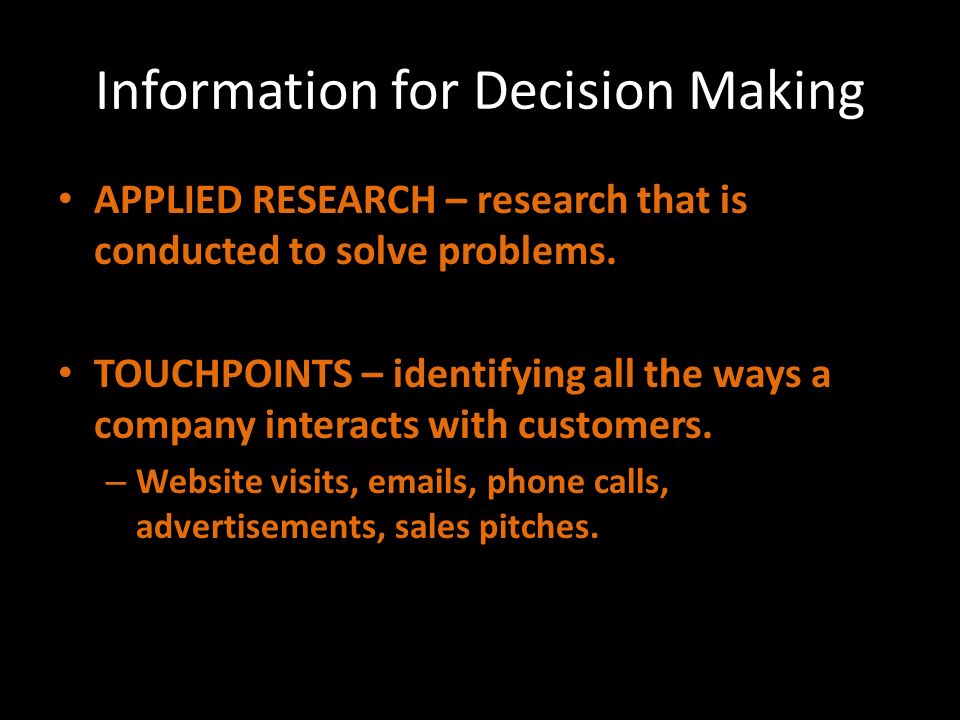 Information for Decision Making

• APPLIED RESEARCH – research that is conducted to solve problems.

• TOUCHPOINTS – identifying all the ways a company interacts with customers.

– Website visits, emails, phone calls, advertisements, sales pitches.